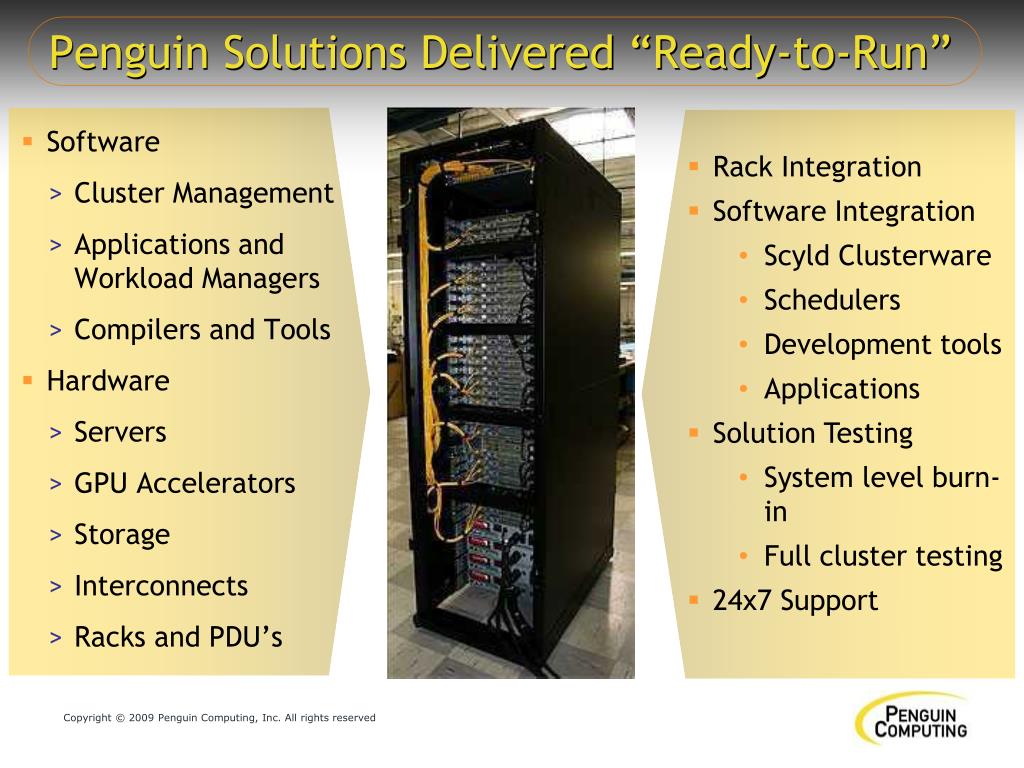 Penguin Solutions Delivered “Ready-to-Run”

▪ Software
> Cluster Management
> Applications and Workload Managers
> Compilers and Tools
▪ Hardware
> Servers
> GPU Accelerators
> Storage
> Interconnects
> Racks and PDU’s

▪ Rack Integration
▪ Software Integration
• Scyld Clusterware
• Schedulers
• Development tools
• Applications
▪ Solution Testing
• System level burn-in
• Full cluster testing
▪ 24x7 Support

Copyright © 2009 Penguin Computing, Inc. All rights reserved

PENGUIN COMPUTING